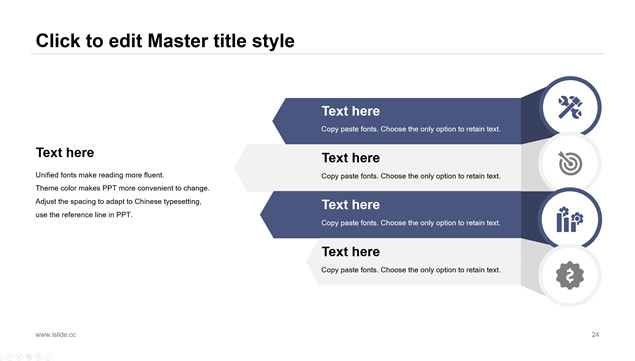 Click to edit Master title style

Text here

Unified fonts make reading more fluent.
Theme color makes PPT more convenient to change.
Adjust the spacing to adapt to Chinese typesetting, use the reference line in PPT.

Text here

Copy paste fonts. Choose the only option to retain text.

Text here

Copy paste fonts. Choose the only option to retain text.

Text here

Copy paste fonts. Choose the only option to retain text.

Text here

Copy paste fonts. Choose the only option to retain text.

www.islide.cc

24